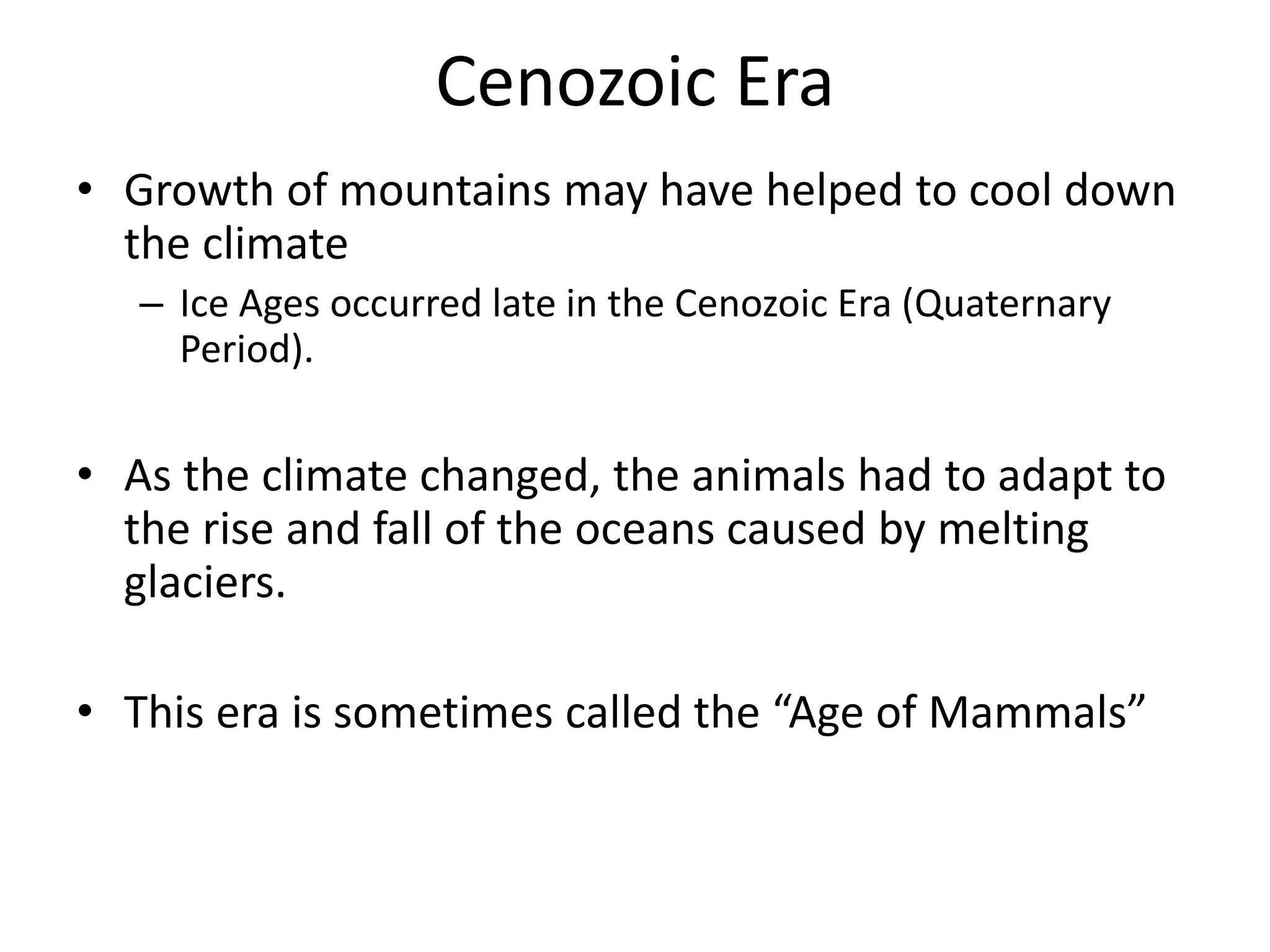 Cenozoic Era

• Growth of mountains may have helped to cool down the climate
  – Ice Ages occurred late in the Cenozoic Era (Quaternary Period).

• As the climate changed, the animals had to adapt to the rise and fall of the oceans caused by melting glaciers.

• This era is sometimes called the “Age of Mammals”